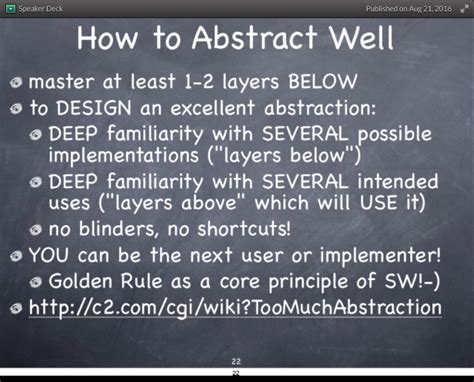 Speaker Deck

Published on Aug 21, 2016

How to Abstract Well

master at least 1-2 layers BELOW

to DESIGN an excellent abstraction:

DEEP familiarity with SEVERAL possible implementations ("layers below")

DEEP familiarity with SEVERAL intended uses ("layers above" which will USE it)

no blinders, no shortcuts!

YOU can be the next user or implementer!

Golden Rule as a core principle of SW!-)

http://c2.com/cgi/wiki?TooMuchAbstraction

22

22